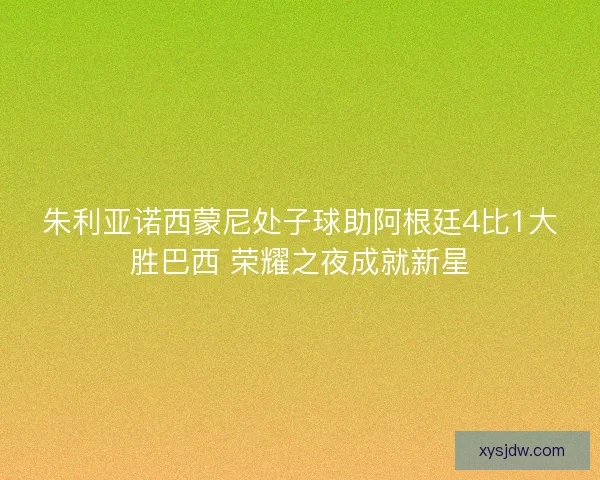 朱利亚诺西蒙尼处子球助阿根廷4比1大胜巴西 荣耀之夜成就新星

xysjdw.com